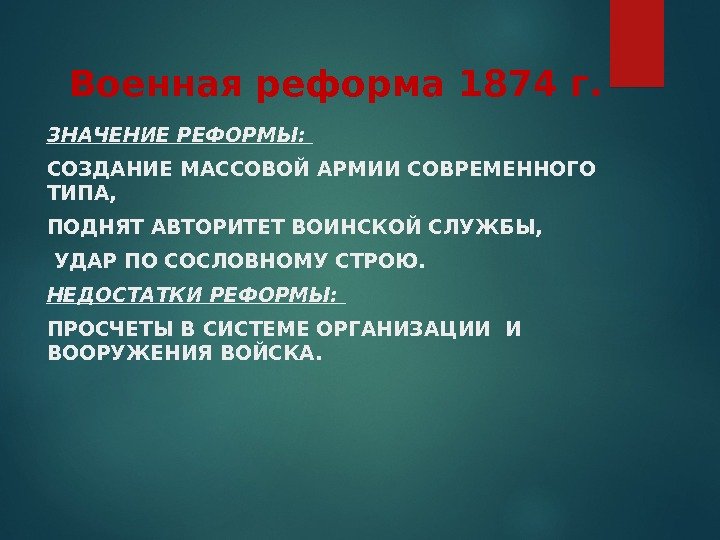 Военная реформа 1874 г.

ЗНАЧЕНИЕ РЕФОРМЫ:

СОЗДАНИЕ МАССОВОЙ АРМИИ СОВРЕМЕННОГО ТИПА,

ПОДНЯТ АВТОРИТЕТ ВОИНСКОЙ СЛУЖБЫ,

УДАР ПО СОСЛОВНОМУ СТРОЮ.

НЕДОСТАТКИ РЕФОРМЫ:

ПРОСЧЕТЫ В СИСТЕМЕ ОРГАНИЗАЦИИ И ВООРУЖЕНИЯ ВОЙСКА.